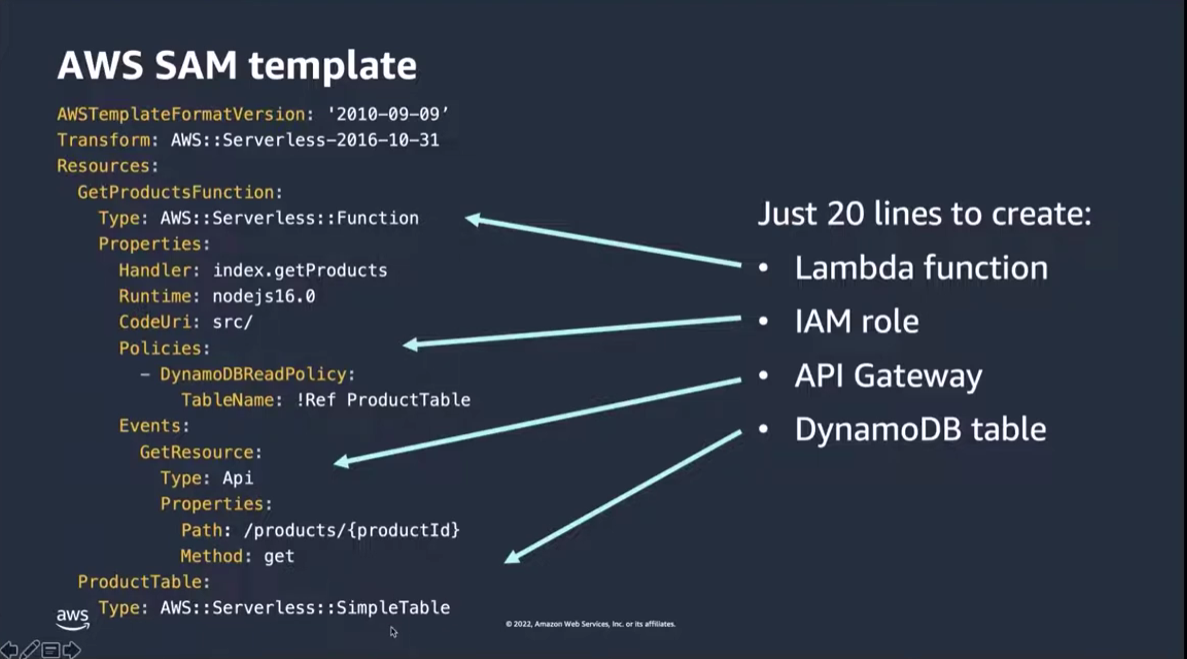 AWS SAM template

AWSTemplateFormatVersion: '2010-09-09'
Transform: AWS::Serverless-2016-10-31
Resources:
  GetProductsFunction:
    Type: AWS::Serverless::Function
    Properties:
      Handler: index.getProducts
      Runtime: nodejs16.0
      CodeUri: src/
      Policies:
        - DynamoDBReadPolicy:
            TableName: !Ref ProductTable
      Events:
        GetResource:
          Type: Api
          Properties:
            Path: /products/{productId}
            Method: get
  ProductTable:
    Type: AWS::Serverless::SimpleTable

Just 20 lines to create:
• Lambda function
• IAM role
• API Gateway
• DynamoDB table

aws

© 2022, Amazon Web Services, Inc. or its affiliates.